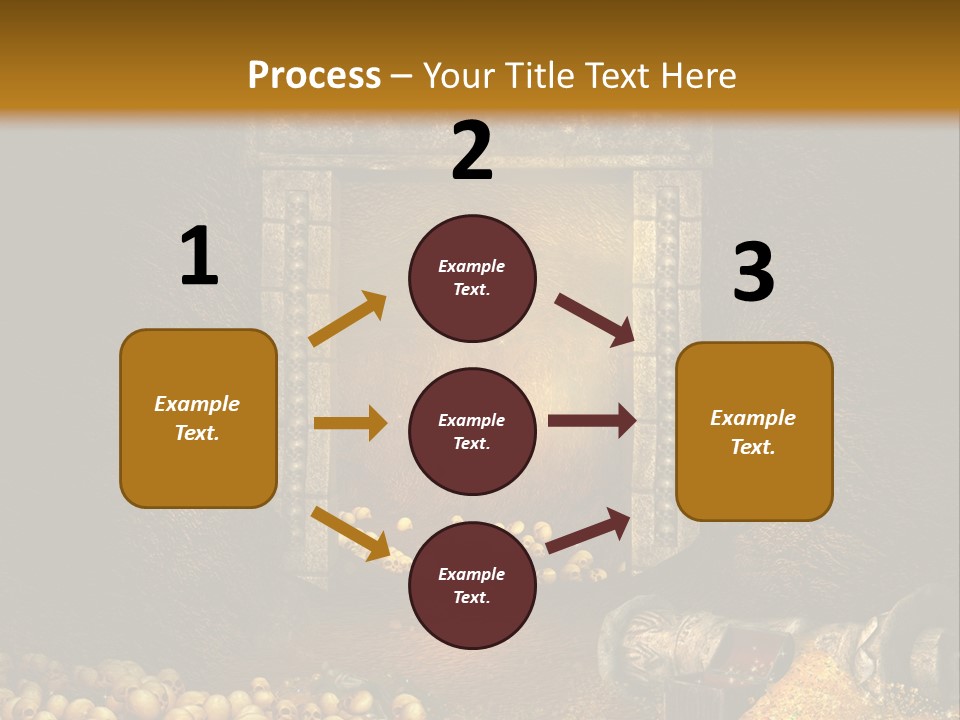 Process – Your Title Text Here

1

Example Text.

2

Example Text.

Example Text.

Example Text.

3

Example Text.